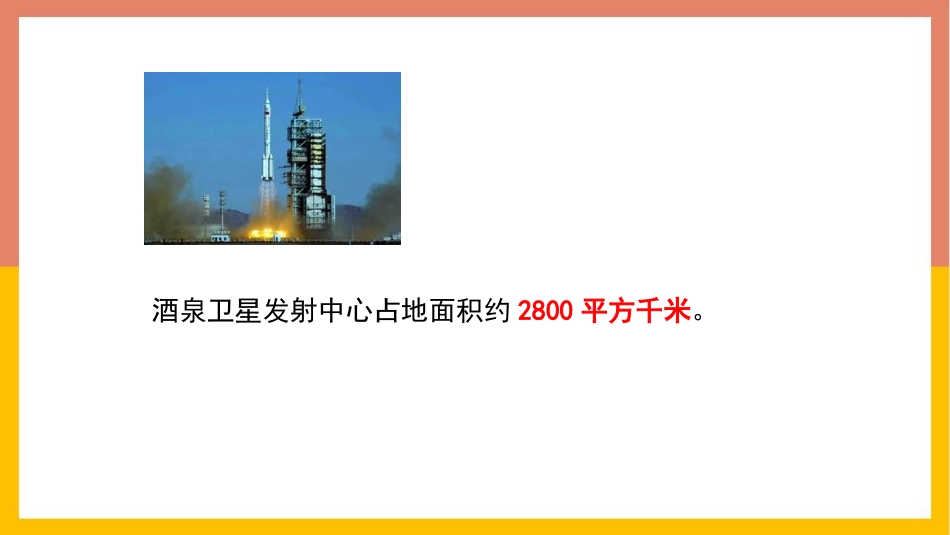 酒泉卫星发射中心占地面积约 2800 平方千米。